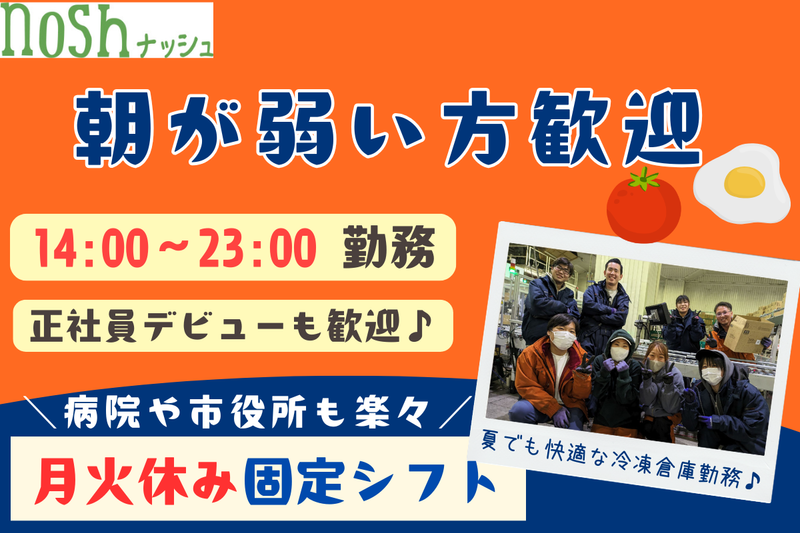 nosh ナッシュ

朝が弱い方歓迎

14:00～23:00 勤務

正社員デビューも歓迎♪

＼病院や市役所も楽々／

月火休み固定シフト

夏でも快適な冷凍倉庫勤務♪